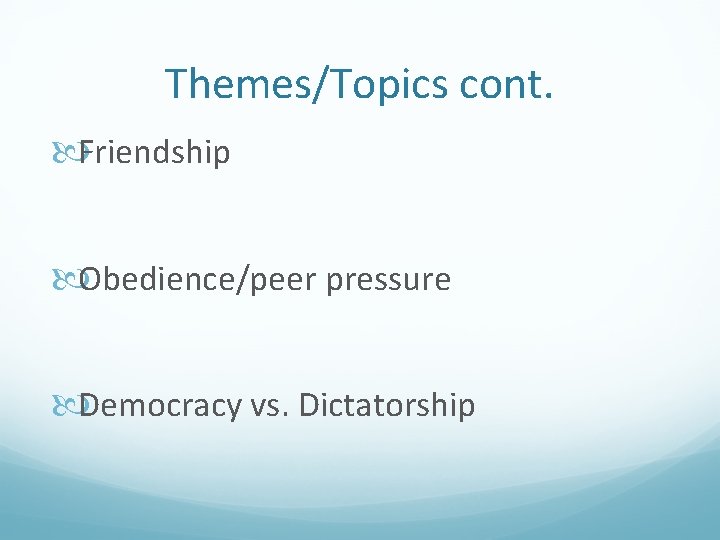 Themes/Topics cont.

Friendship

Obedience/peer pressure

Democracy vs. Dictatorship